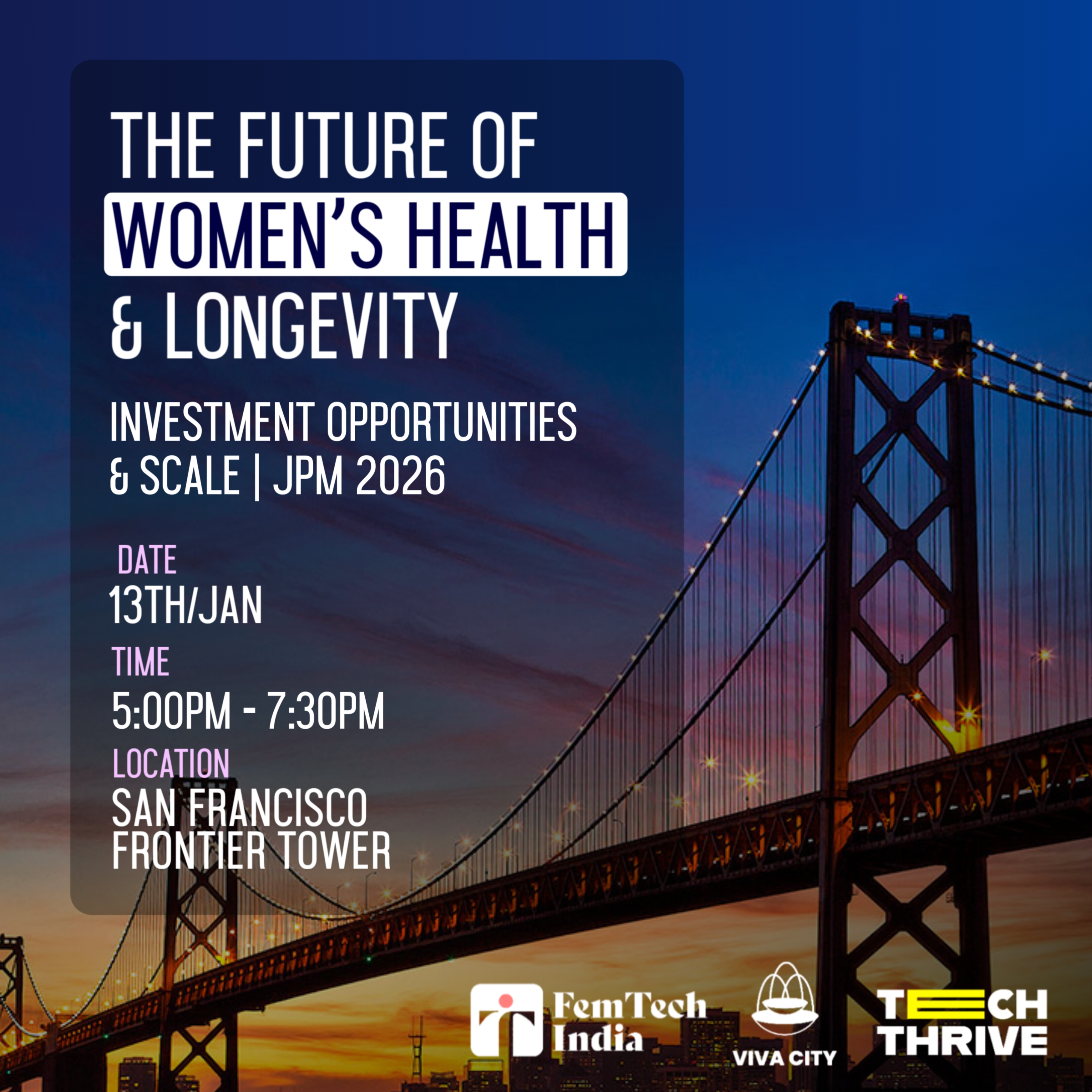 THE FUTURE OF
WOMEN'S HEALTH
& LONGEVITY

INVESTMENT OPPORTUNITIES
& SCALE | JPM 2026

DATE
13TH/JAN
TIME
5:00PM - 7:30PM
LOCATION
SAN FRANCISCO
FRONTIER TOWER

FemTech India

VIVA CITY

TECH THRIVE